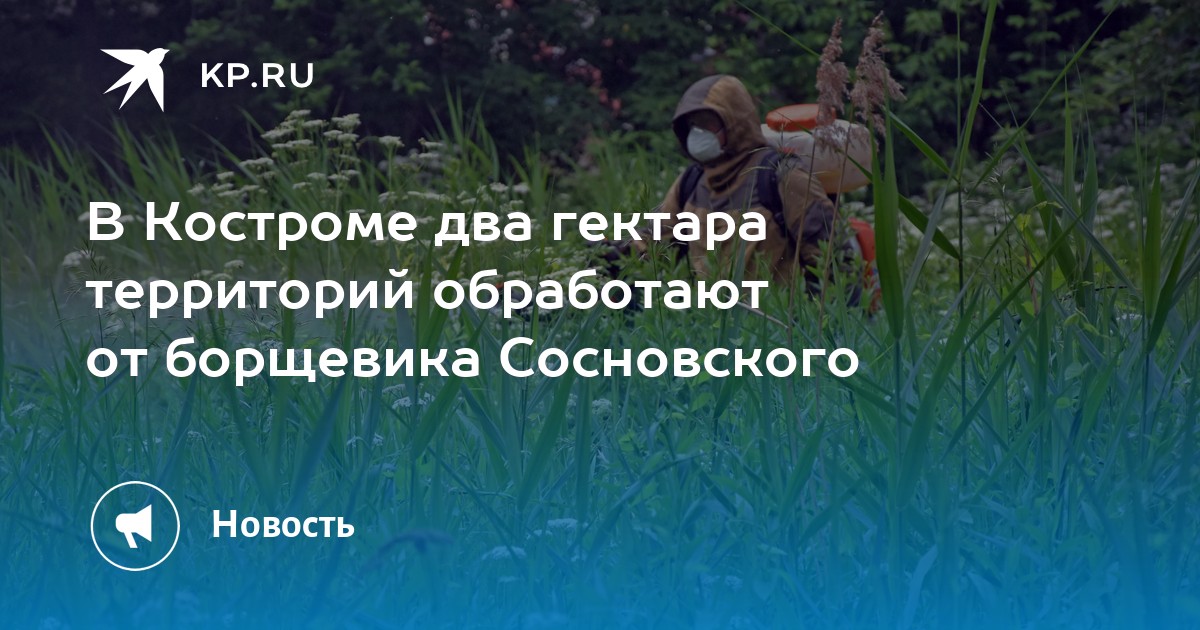 KP.RU

В Костроме два гектара территорий обработают от борщевика Сосновского

Новость